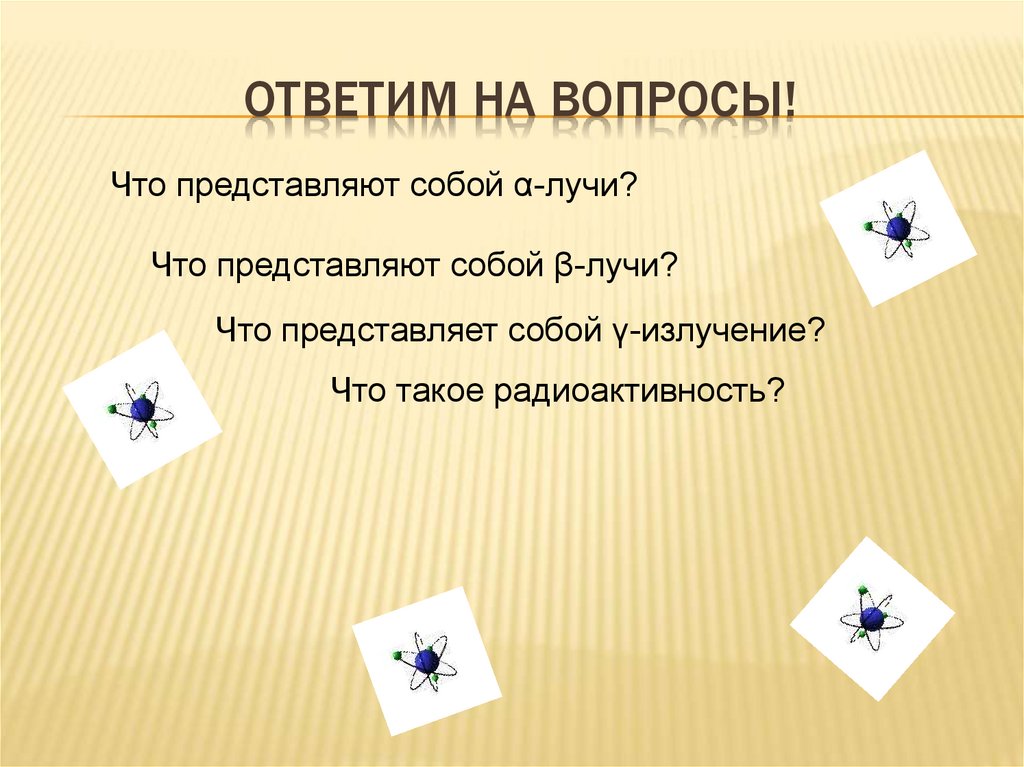 ОТВЕТИМ НА ВОПРОСЫ!

Что представляют собой α-лучи?

Что представляют собой β-лучи?

Что представляет собой γ-излучение?

Что такое радиоактивность?